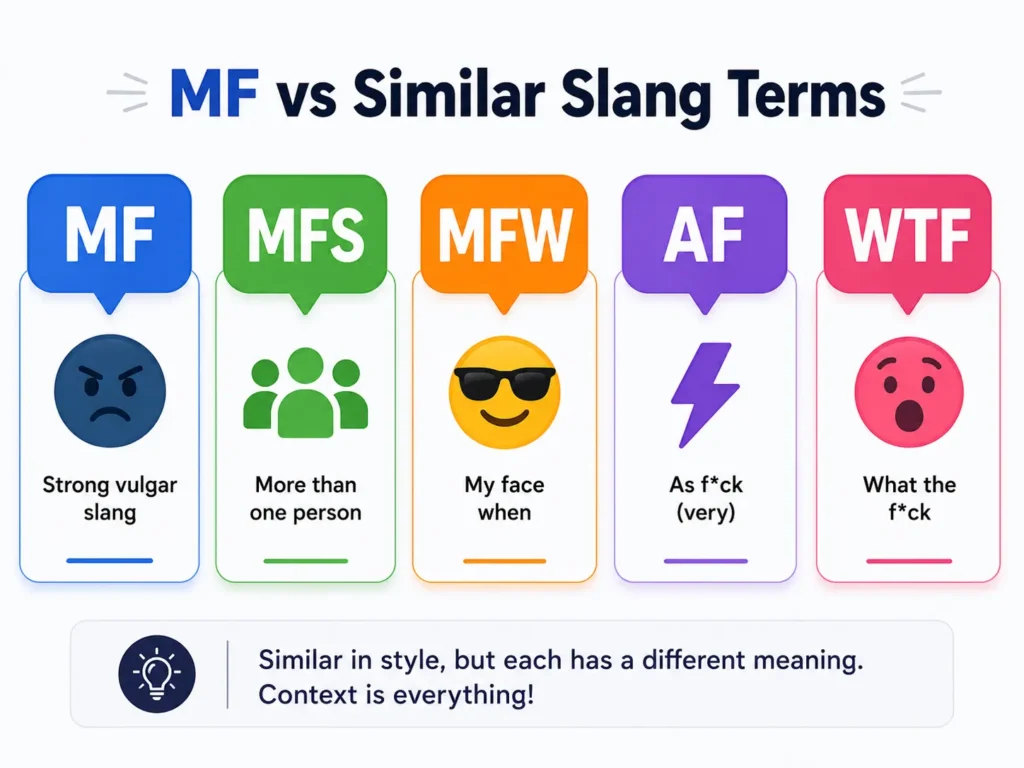 MF vs Similar Slang Terms

MF

Strong vulgar slang

MFS

More than one person

MFW

My face when

AF

As f*ck (very)

WTF

What the f*ck

Similar in style, but each has a different meaning. Context is everything!